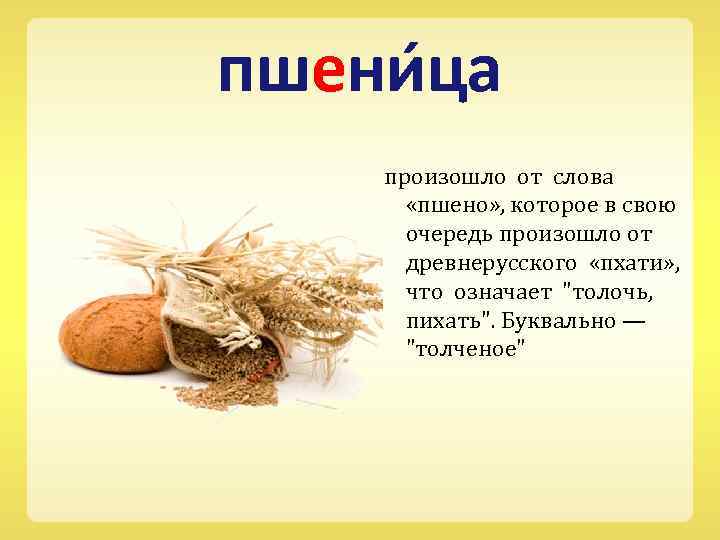 пшени́ца

произошло от слова «пшено», которое в свою очередь произошло от древнерусского «пхати», что означает "толочь, пихать". Буквально — "толченое"